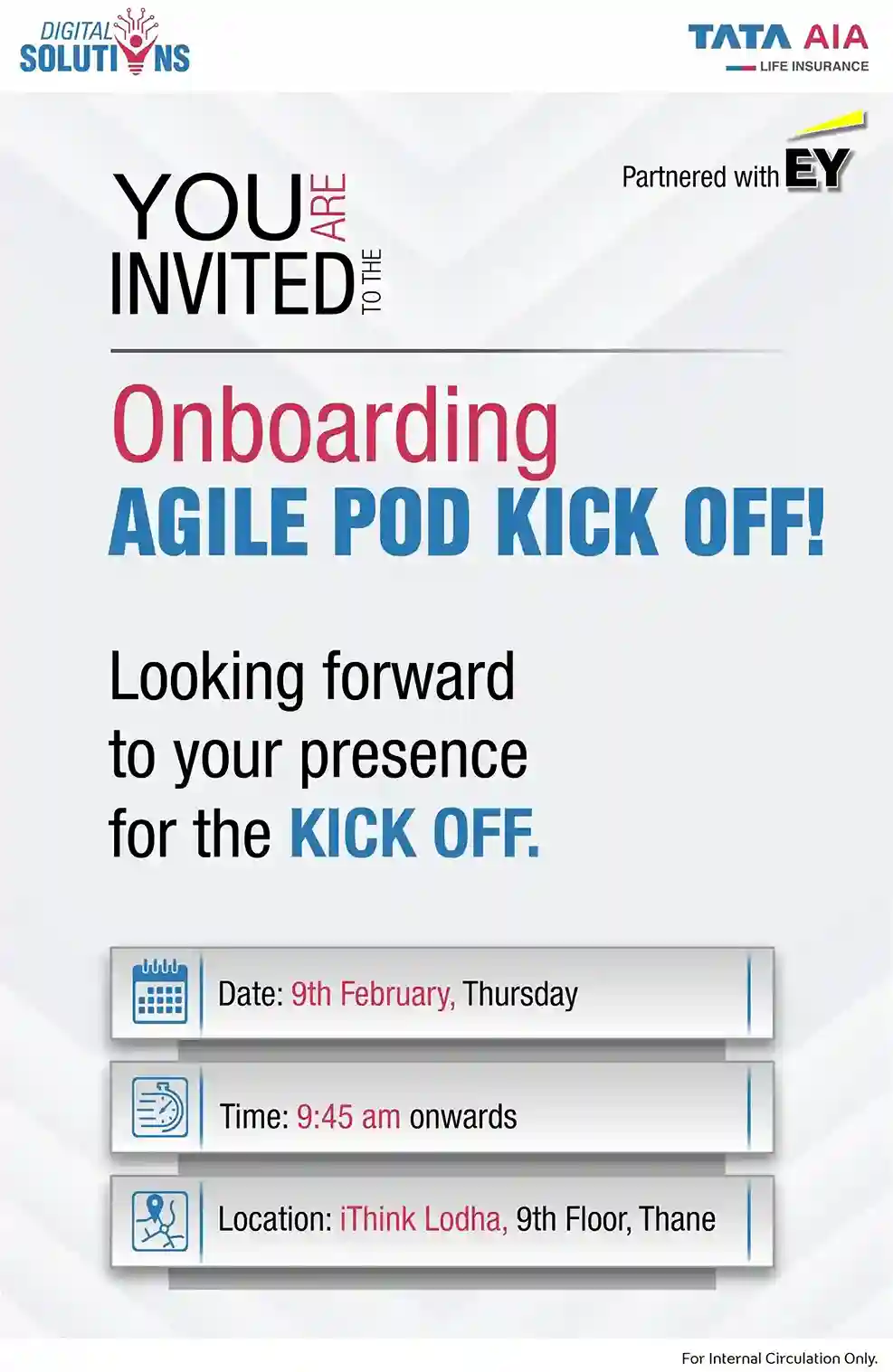 DIGITAL SOLUTIONS

TATA AIA
LIFE INSURANCE

Partnered with EY

YOU ARE INVITED TO THE

Onboarding
AGILE POD KICK OFF!

Looking forward to your presence for the KICK OFF.

Date: 9th February, Thursday

Time: 9:45 am onwards

Location: iThink Lodha, 9th Floor, Thane

For Internal Circulation Only.